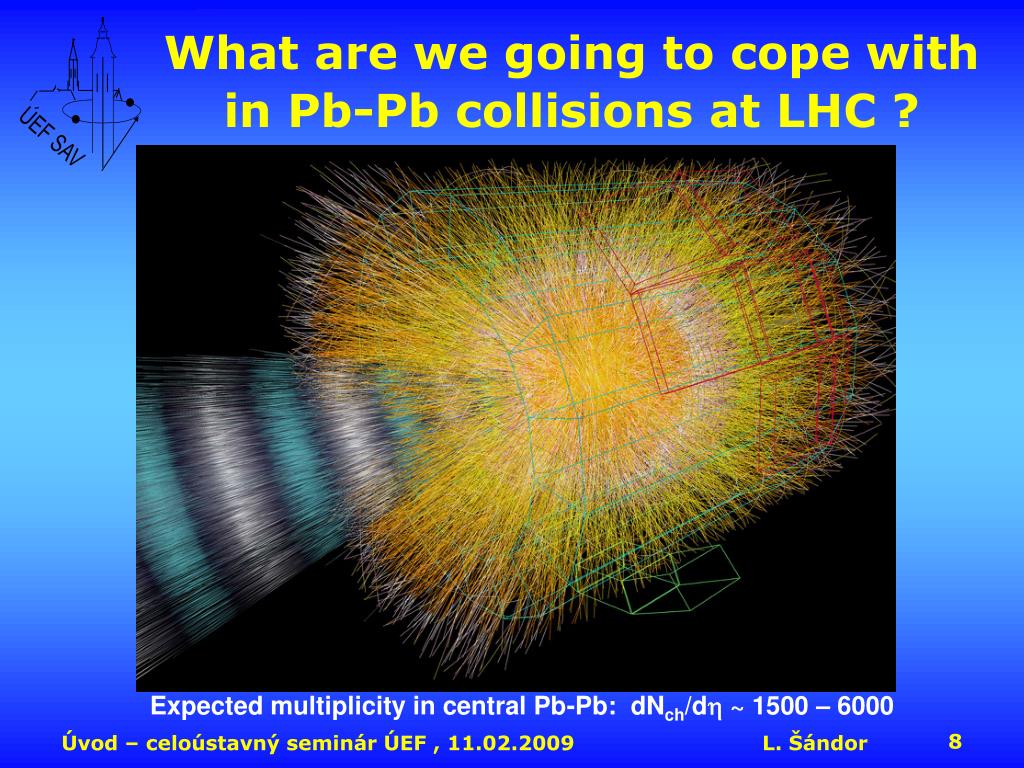 ÚEF SAV

What are we going to cope with in Pb-Pb collisions at LHC ?

Expected multiplicity in central Pb-Pb: $dN_{ch}/d\eta \sim 1500 – 6000$

Úvod – celoústavný seminár ÚEF , 11.02.2009

L. Šándor

8